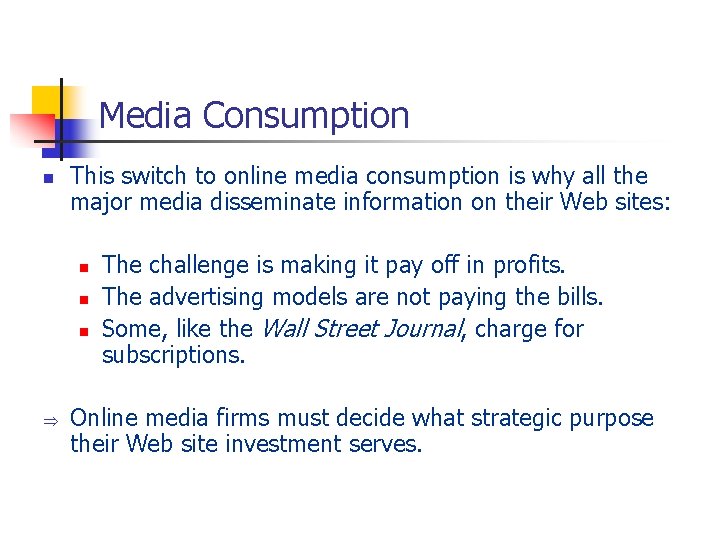 Media Consumption

This switch to online media consumption is why all the major media disseminate information on their Web sites:

The challenge is making it pay off in profits.
The advertising models are not paying the bills.
Some, like the Wall Street Journal, charge for subscriptions.

⇒ Online media firms must decide what strategic purpose their Web site investment serves.